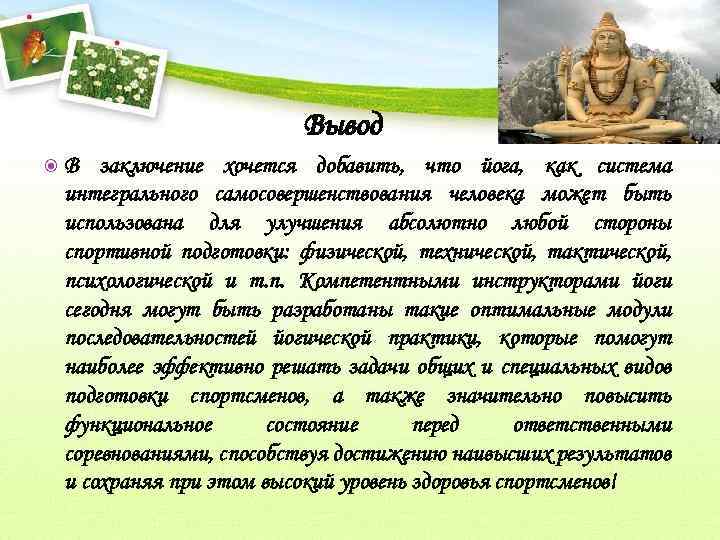 Вывод

В заключение хочется добавить, что йога, как система интегрального самосовершенствования человека может быть использована для улучшения абсолютно любой стороны спортивной подготовки: физической, технической, тактической, психологической и т.п. Компетентными инструкторами йоги сегодня могут быть разработаны такие оптимальные модули последовательностей йогической практики, которые помогут наиболее эффективно решать задачи общих и специальных видов подготовки спортсменов, а также значительно повысить функциональное состояние перед ответственными соревнованиями, способствуя достижению наивысших результатов и сохраняя при этом высокий уровень здоровья спортсменов!